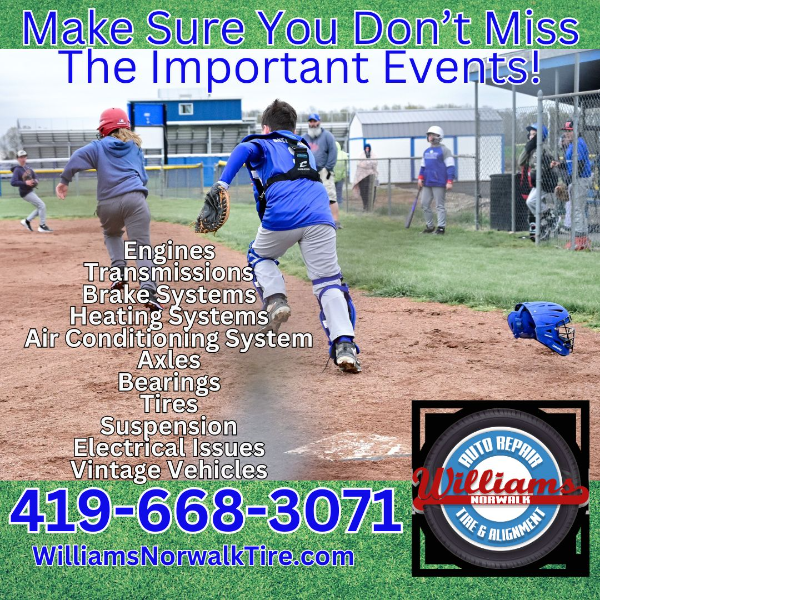 Make Sure You Don't Miss The Important Events!

Engines
Transmissions
Brake Systems
Heating Systems
Air Conditioning System
Axles
Bearings
Tires
Suspension
Electrical Issues
Vintage Vehicles

419-668-3071
WilliamsNorwalkTire.com

AUTO REPAIR
Williams
NORWALK
TIRE & ALIGNMENT